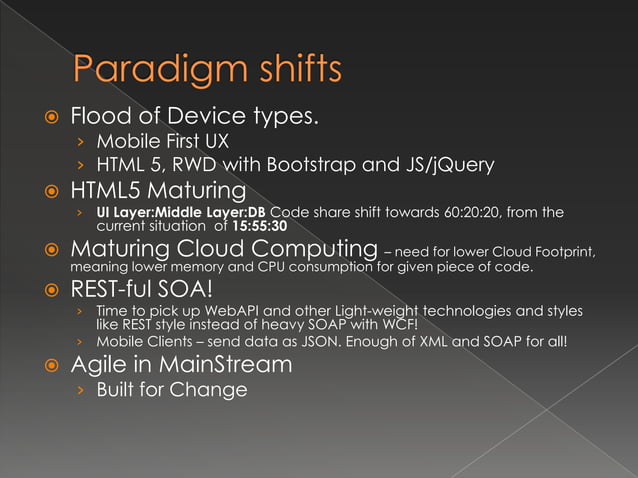 Paradigm shifts

Flood of Device types.
› Mobile First UX
› HTML 5, RWD with Bootstrap and JS/jQuery

HTML5 Maturing
› UI Layer:Middle Layer:DB Code share shift towards 60:20:20, from the current situation of 15:55:30

Maturing Cloud Computing – need for lower Cloud Footprint, meaning lower memory and CPU consumption for given piece of code.

REST-ful SOA!
› Time to pick up WebAPI and other Light-weight technologies and styles like REST style instead of heavy SOAP with WCF!
› Mobile Clients – send data as JSON. Enough of XML and SOAP for all!

Agile in MainStream
› Built for Change